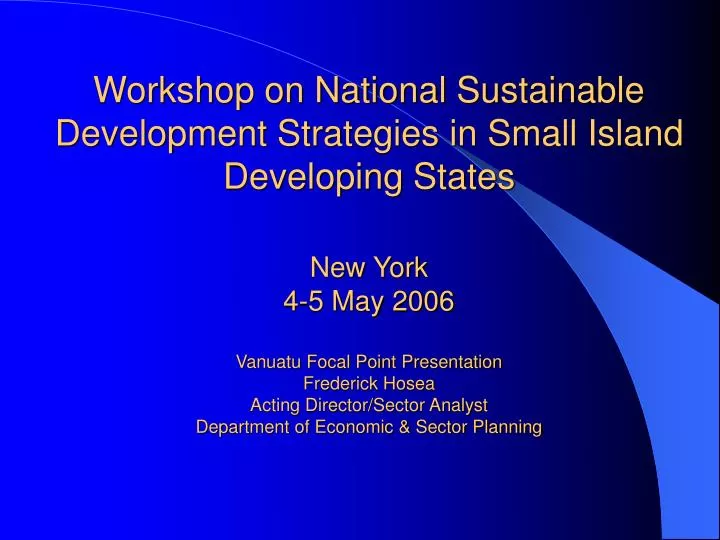 Workshop on National Sustainable Development Strategies in Small Island Developing States

New York
4-5 May 2006

Vanuatu Focal Point Presentation
Frederick Hosea
Acting Director/Sector Analyst
Department of Economic & Sector Planning